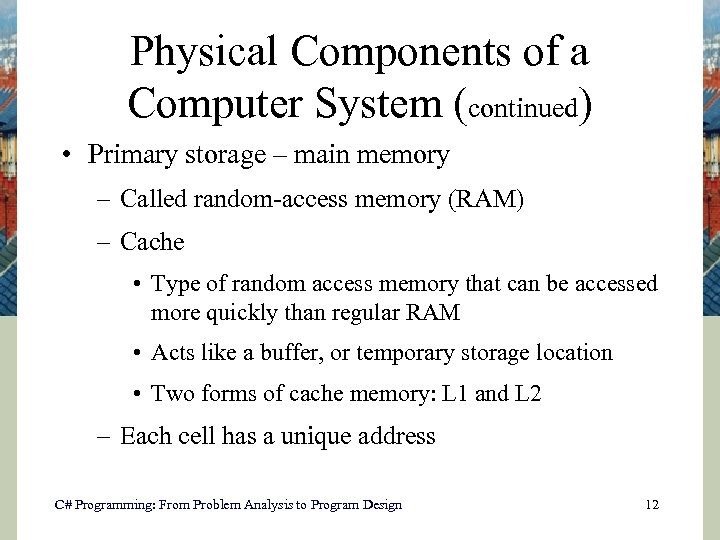 Physical Components of a Computer System (continued)

• Primary storage – main memory

– Called random-access memory (RAM)

– Cache

• Type of random access memory that can be accessed more quickly than regular RAM

• Acts like a buffer, or temporary storage location

• Two forms of cache memory: L1 and L2

– Each cell has a unique address

C# Programming: From Problem Analysis to Program Design

12